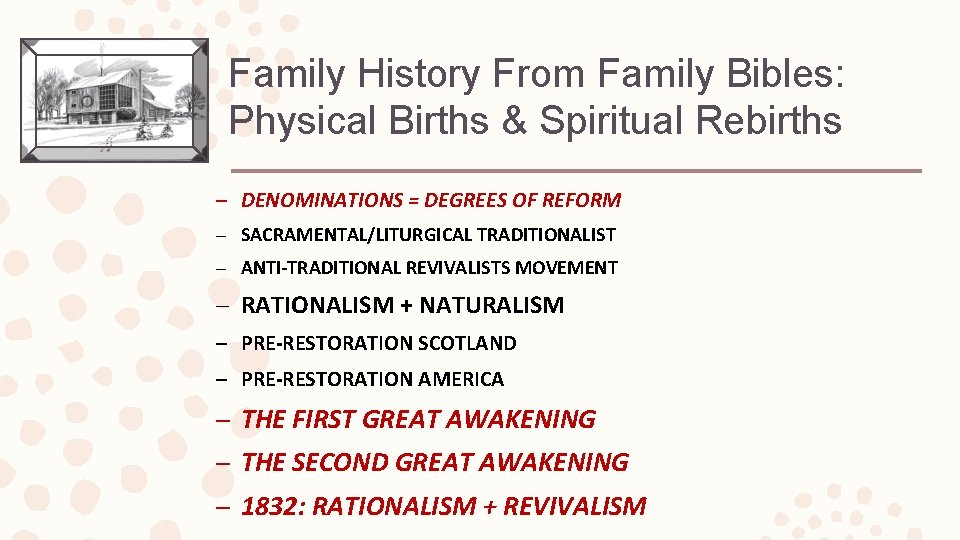 Family History From Family Bibles: Physical Births & Spiritual Rebirths

– DENOMINATIONS = DEGREES OF REFORM
– SACRAMENTAL/LITURGICAL TRADITIONALIST
– ANTI-TRADITIONAL REVIVALISTS MOVEMENT
– RATIONALISM + NATURALISM
– PRE-RESTORATION SCOTLAND
– PRE-RESTORATION AMERICA
– THE FIRST GREAT AWAKENING
– THE SECOND GREAT AWAKENING
– 1832: RATIONALISM + REVIVALISM